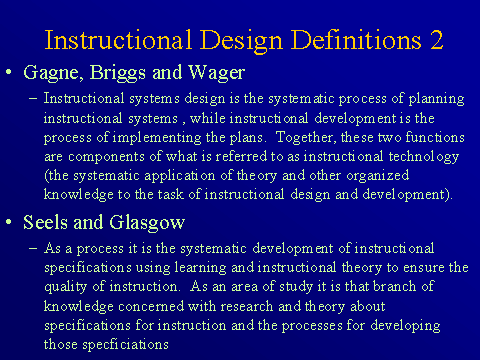 Instructional Design Definitions 2

• Gagne, Briggs and Wager

– Instructional systems design is the systematic process of planning instructional systems , while instructional development is the process of implementing the plans. Together, these two functions are components of what is referred to as instructional technology (the systematic application of theory and other organized knowledge to the task of instructional design and development).

• Seels and Glasgow

– As a process it is the systematic development of instructional specifications using learning and instructional theory to ensure the quality of instruction. As an area of study it is that branch of knowledge concerned with research and theory about specifications for instruction and the processes for developing those specficiations